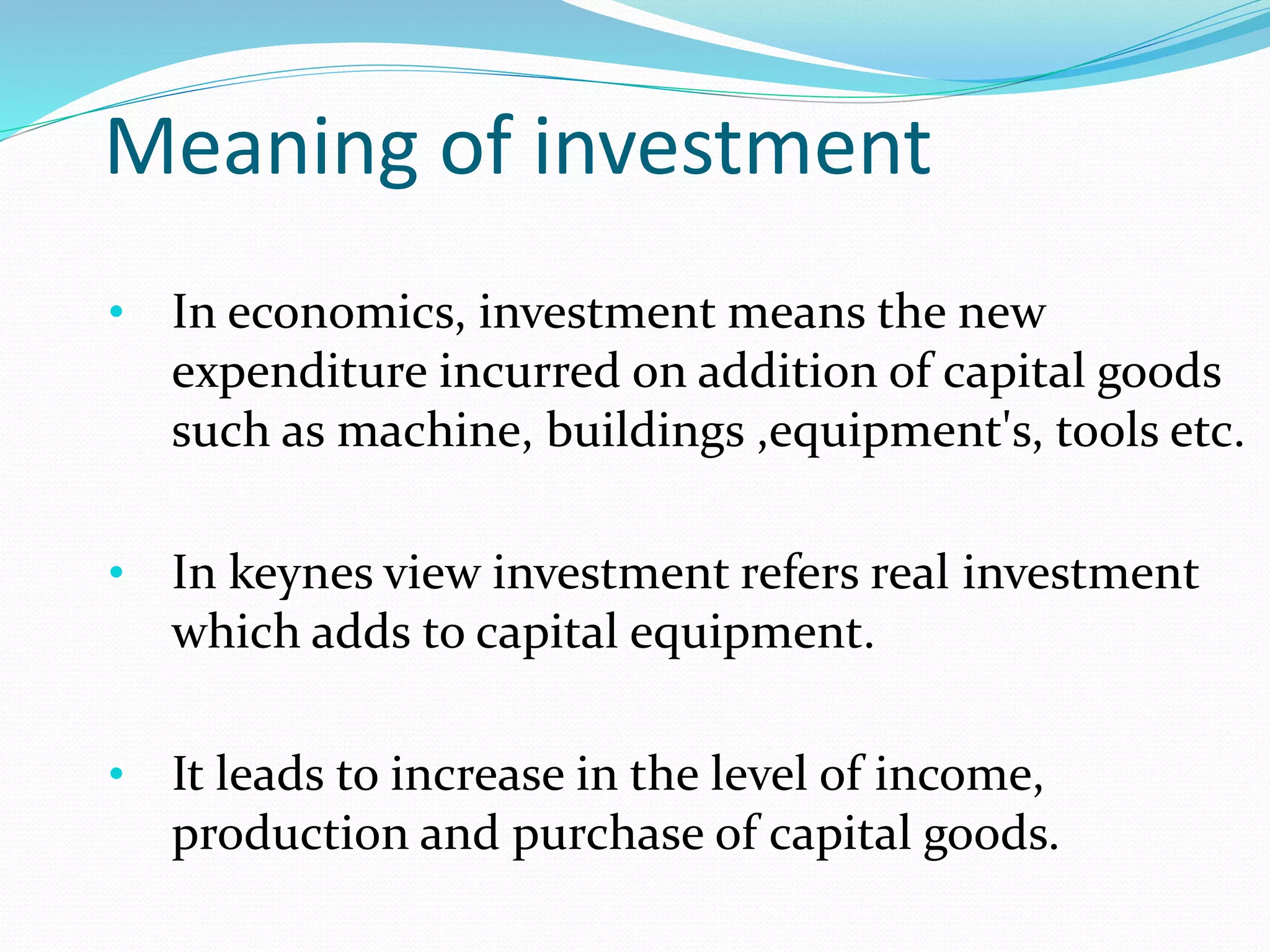 Meaning of investment

• In economics, investment means the new expenditure incurred on addition of capital goods such as machine, buildings ,equipment's, tools etc.

• In keynes view investment refers real investment which adds to capital equipment.

• It leads to increase in the level of income, production and purchase of capital goods.